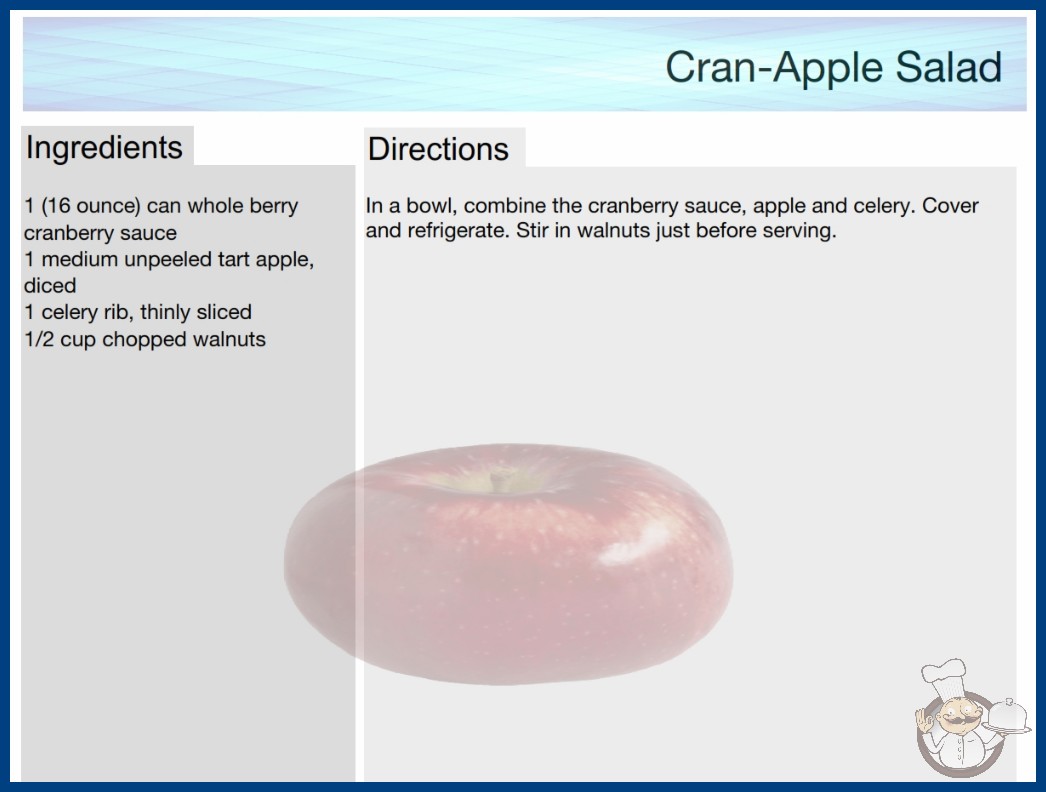 Cran-Apple Salad

Ingredients

1 (16 ounce) can whole berry cranberry sauce
1 medium unpeeled tart apple, diced
1 celery rib, thinly sliced
1/2 cup chopped walnuts

Directions

In a bowl, combine the cranberry sauce, apple and celery. Cover and refrigerate. Stir in walnuts just before serving.